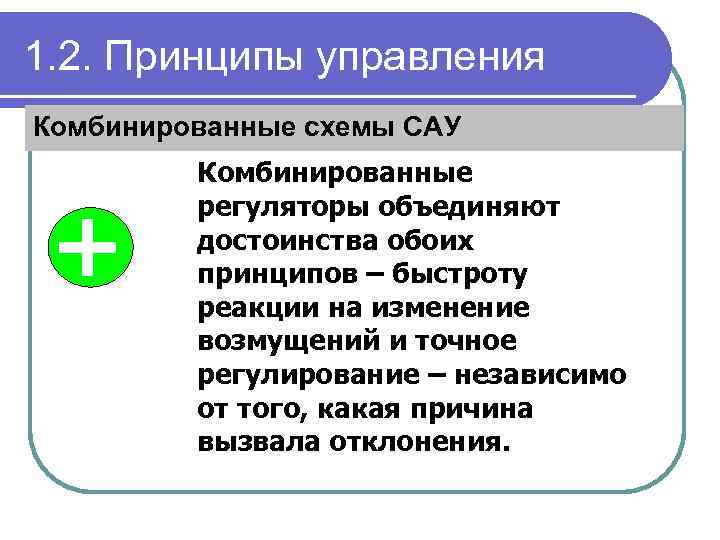 1.2. Принципы управления

Комбинированные схемы САУ

Комбинированные регуляторы объединяют достоинства обоих принципов – быстроту реакции на изменение возмущений и точное регулирование – независимо от того, какая причина вызвала отклонения.